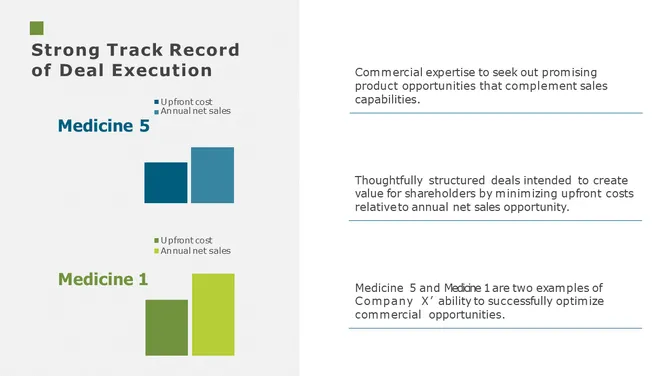 Strong Track Record of Deal Execution

Upfront cost
Annual net sales

Medicine 5

Upfront cost
Annual net sales

Medicine 1

Commercial expertise to seek out promising product opportunities that complement sales capabilities.

Thoughtfully structured deals intended to create value for shareholders by minimizing upfront costs relative to annual net sales opportunity.

Medicine 5 and Medicine 1 are two examples of Company X' ability to successfully optimize commercial opportunities.